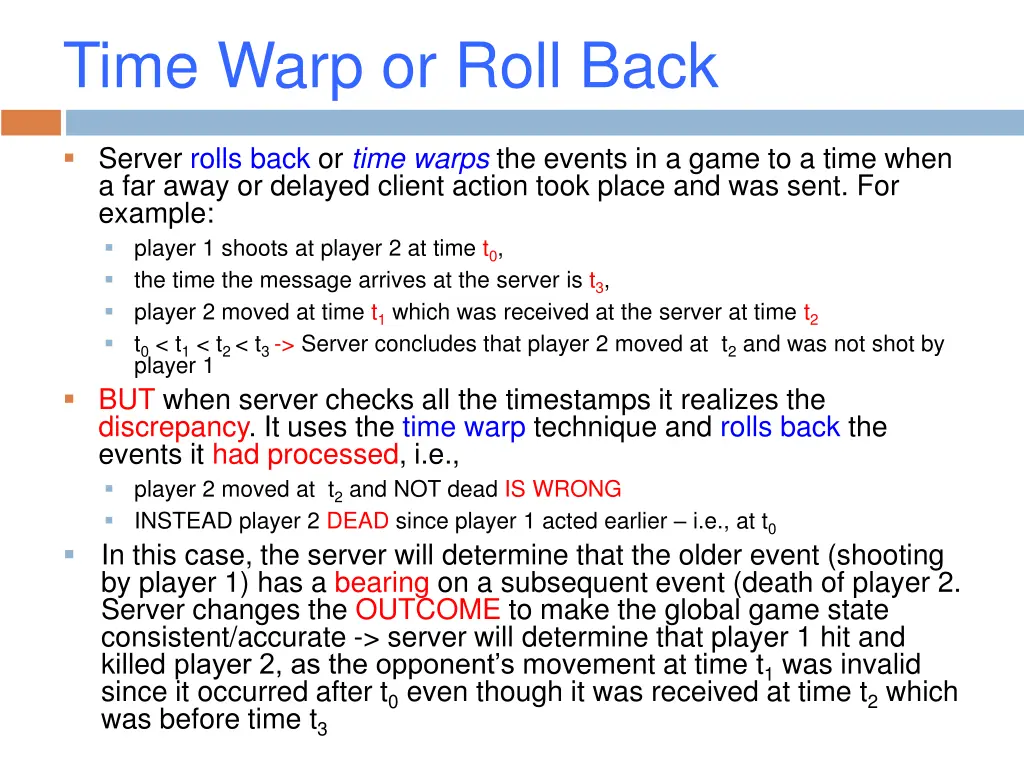 Time Warp or Roll Back

Server rolls back or time warps the events in a game to a time when a far away or delayed client action took place and was sent. For example:

player 1 shoots at player 2 at time $t_0$,

the time the message arrives at the server is $t_3$,

player 2 moved at time $t_1$ which was received at the server at time $t_2$

$t_0 < t_1 < t_2 < t_3$ -> Server concludes that player 2 moved at $t_2$ and was not shot by player 1

BUT when server checks all the timestamps it realizes the discrepancy. It uses the time warp technique and rolls back the events it had processed, i.e.,

player 2 moved at $t_2$ and NOT dead IS WRONG

INSTEAD player 2 DEAD since player 1 acted earlier – i.e., at $t_0$

In this case, the server will determine that the older event (shooting by player 1) has a bearing on a subsequent event (death of player 2. Server changes the OUTCOME to make the global game state consistent/accurate -> server will determine that player 1 hit and killed player 2, as the opponent's movement at time $t_1$ was invalid since it occurred after $t_0$ even though it was received at time $t_2$ which was before time $t_3$